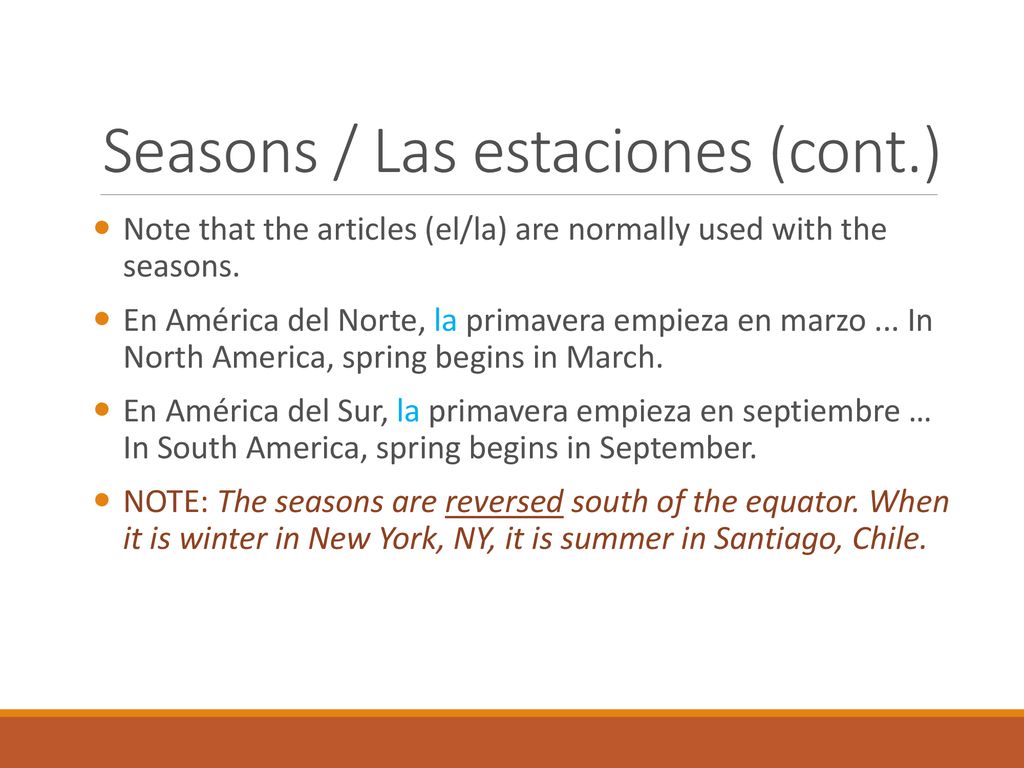 Seasons / Las estaciones (cont.)

Note that the articles (el/la) are normally used with the seasons.

En América del Norte, la primavera empieza en marzo ... In North America, spring begins in March.

En América del Sur, la primavera empieza en septiembre … In South America, spring begins in September.

NOTE: The seasons are reversed south of the equator. When it is winter in New York, NY, it is summer in Santiago, Chile.